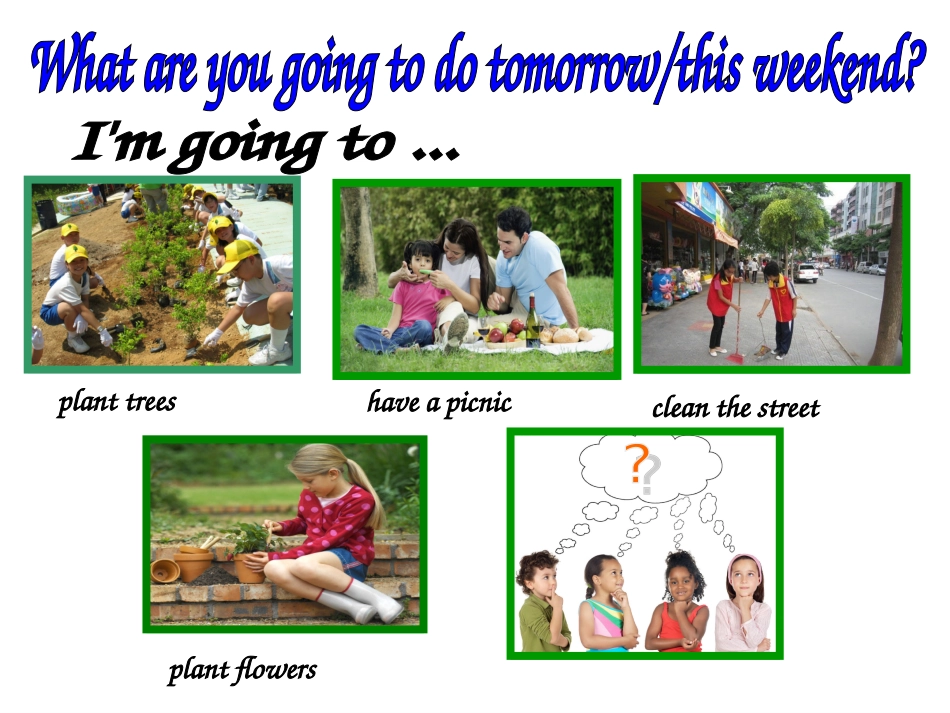 What are you going to do tomorrow/this weekend?

I'm going to ...

plant trees

have a picnic

clean the street

plant flowers

??